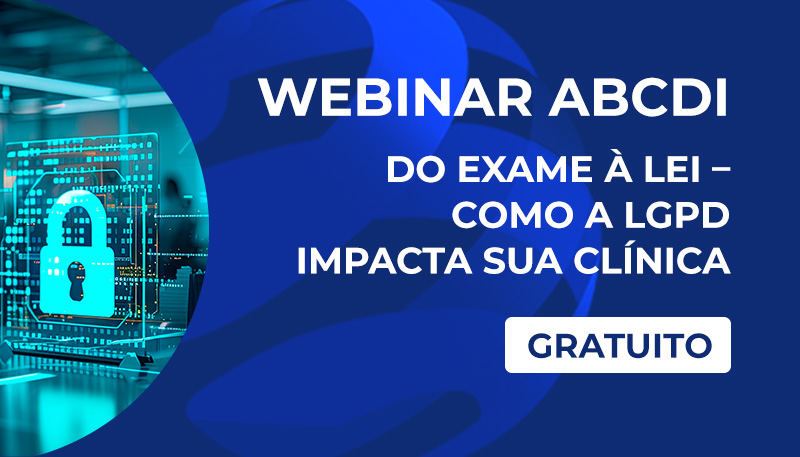 WEBINAR ABCDI

DO EXAME À LEI – COMO A LGPD IMPACTA SUA CLÍNICA

GRATUITO